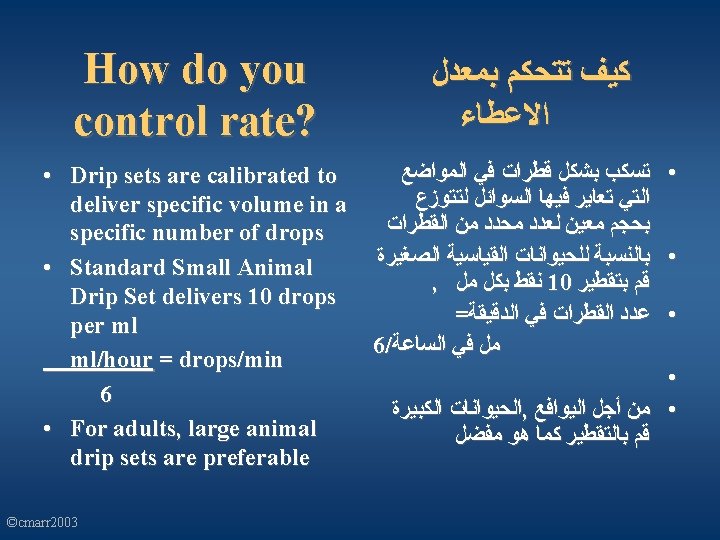 How do you control rate?

• Drip sets are calibrated to deliver specific volume in a specific number of drops
• Standard Small Animal Drip Set delivers 10 drops per ml

ml/hour = drops/min
6

• For adults, large animal drip sets are preferable

كيف تتحكم بمعدل الاعطاء

• تسكب بشكل قطرات في المواضع التي تعاير فيها السوائل لتتوزع بحجم معين لعدد محدد من القطرات
• بالنسبة للحيوانات القياسية الصغيرة قم بتقطير 10 نقط بكل مل ,
• عدد القطرات في الدقيقة= مل في الساعة/6
•
• من أجل اليوافع ,الحيوانات الكبيرة قم بالتقطير كما هو مفضل

©cmarr2003